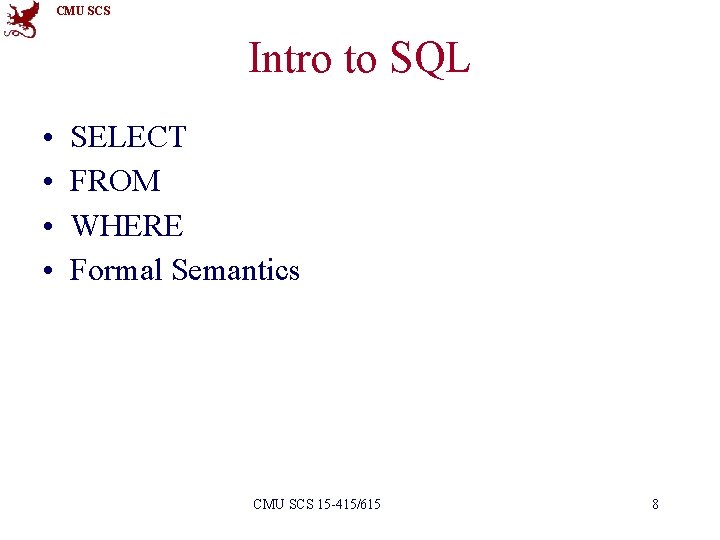 CMU SCS

Intro to SQL

• SELECT
• FROM
• WHERE
• Formal Semantics

CMU SCS 15-415/615

8